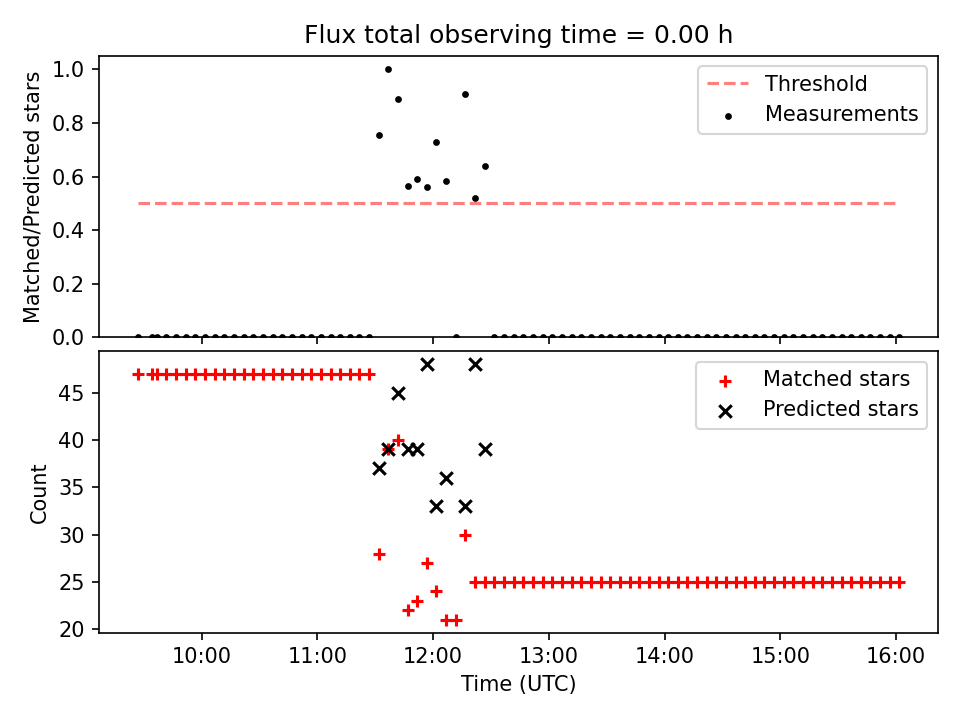 Flux total observing time = 0.00 h

Matched/Predicted stars

1.0
0.8
0.6
0.4
0.2
0.0

Threshold
Measurements

Count

45
40
35
30
25
20

Matched stars
Predicted stars

10:00
11:00
12:00
13:00
14:00
15:00
16:00

Time (UTC)